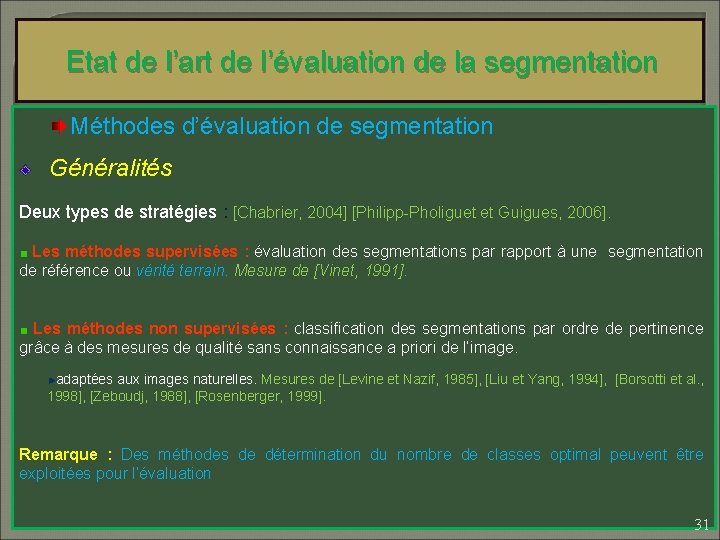 Etat de l'art de l'évaluation de la segmentation

Méthodes d'évaluation de segmentation

Généralités

Deux types de stratégies : [Chabrier, 2004] [Philipp-Pholiguet et Guigues, 2006].

Les méthodes supervisées : évaluation des segmentations par rapport à une segmentation de référence ou vérité terrain. Mesure de [Vinet, 1991].

Les méthodes non supervisées : classification des segmentations par ordre de pertinence grâce à des mesures de qualité sans connaissance a priori de l'image.

adaptées aux images naturelles. Mesures de [Levine et Nazif, 1985], [Liu et Yang, 1994], [Borsotti et al., 1998], [Zeboudj, 1988], [Rosenberger, 1999].

Remarque : Des méthodes de détermination du nombre de classes optimal peuvent être exploitées pour l'évaluation

31